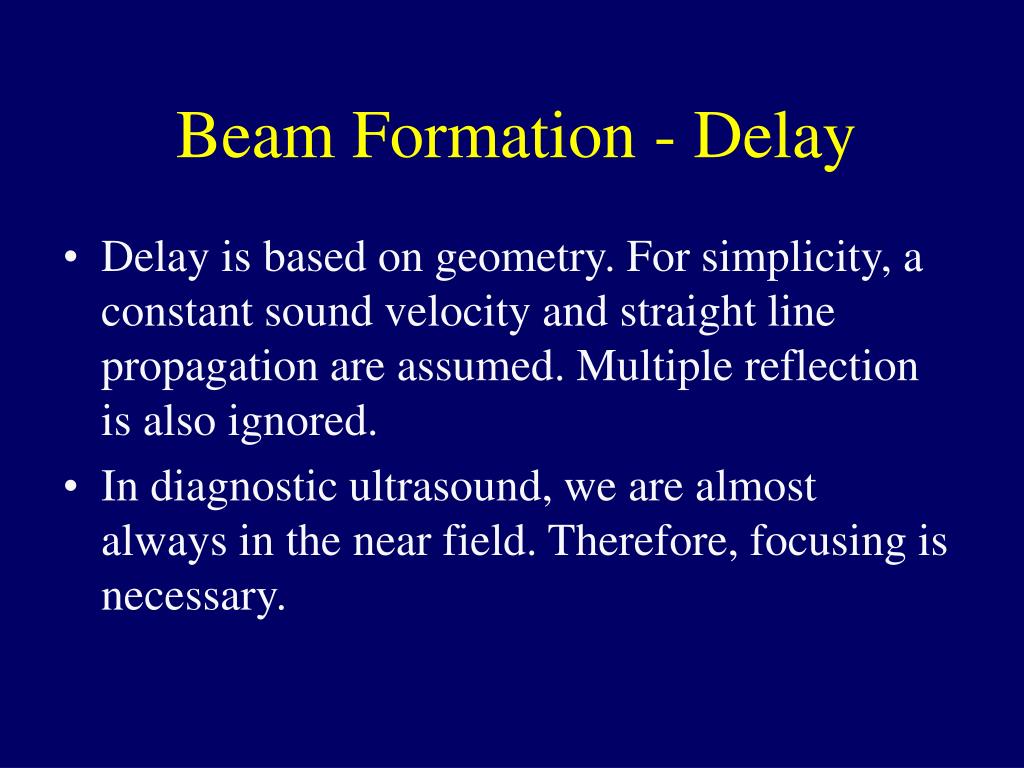 Beam Formation - Delay

• Delay is based on geometry. For simplicity, a constant sound velocity and straight line propagation are assumed. Multiple reflection is also ignored.

• In diagnostic ultrasound, we are almost always in the near field. Therefore, focusing is necessary.